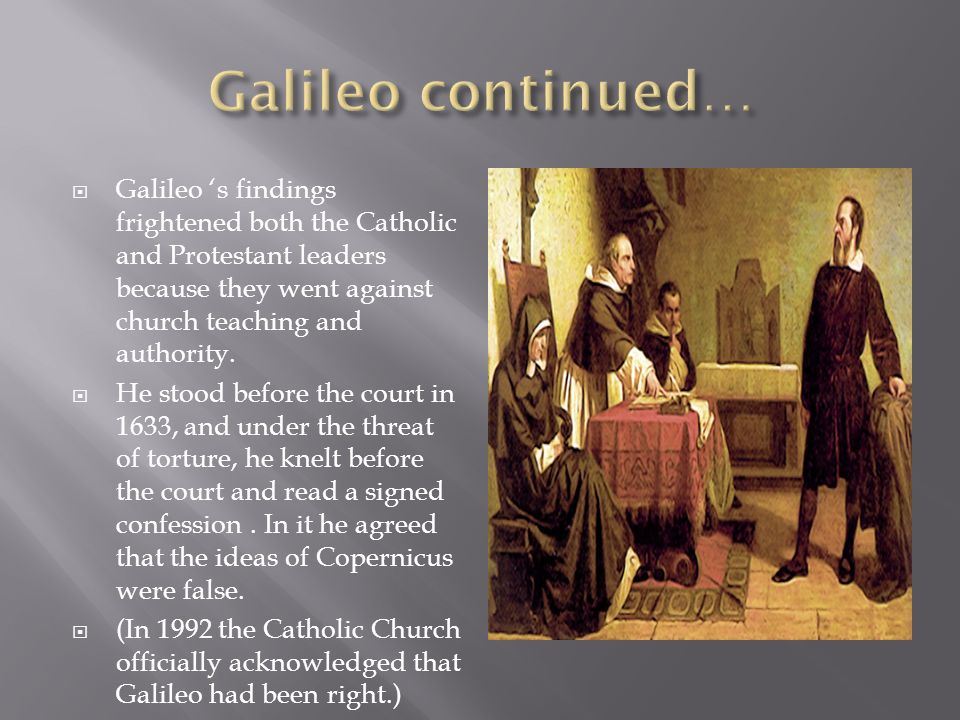 Galileo continued…

Galileo ‘s findings frightened both the Catholic and Protestant leaders because they went against church teaching and authority.

He stood before the court in 1633, and under the threat of torture, he knelt before the court and read a signed confession . In it he agreed that the ideas of Copernicus were false.

(In 1992 the Catholic Church officially acknowledged that Galileo had been right.)